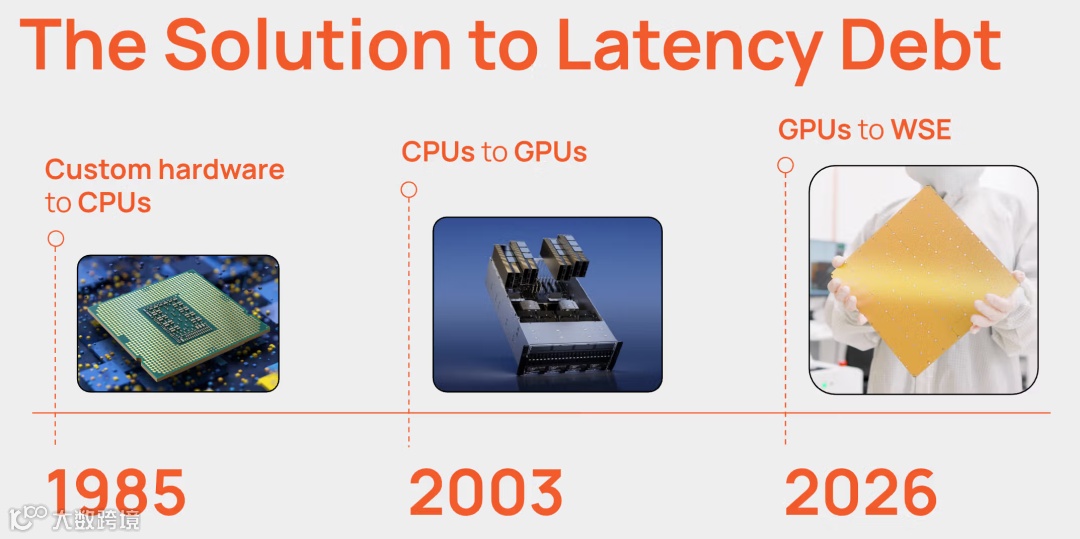 The Solution to Latency Debt

Custom hardware to CPUs

CPUs to GPUs

GPUs to WSE

1985

2003

2026

大数跨境